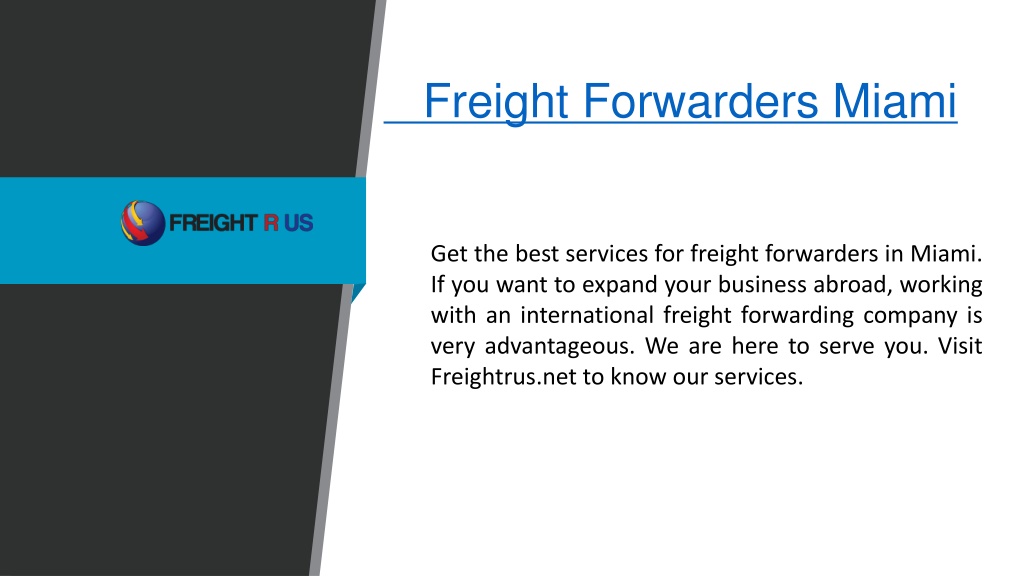 Freight Forwarders Miami

FREIGHT R US

Get the best services for freight forwarders in Miami. If you want to expand your business abroad, working with an international freight forwarding company is very advantageous. We are here to serve you. Visit Freightrus.net to know our services.